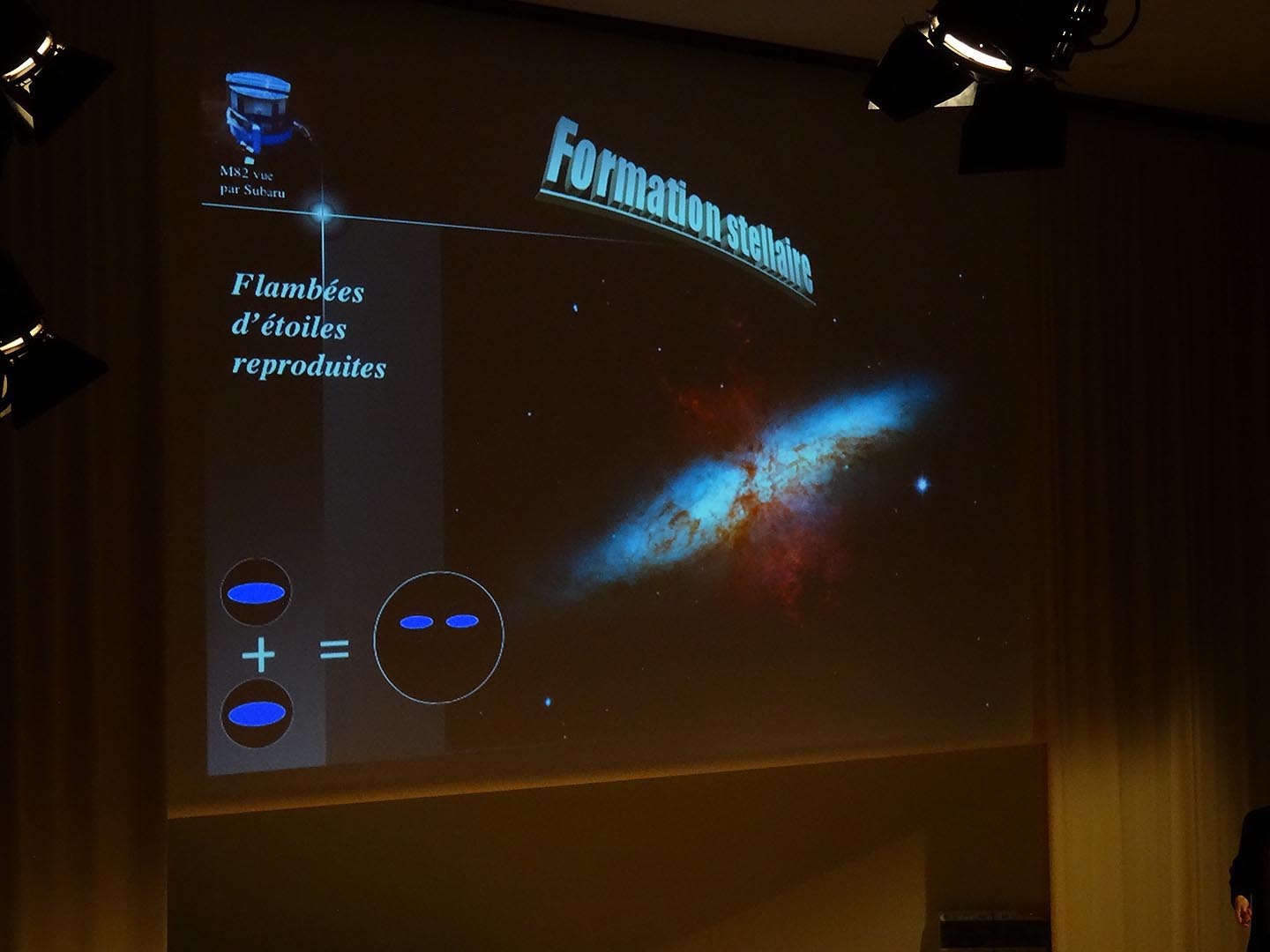 M82 vue par Subaru

Formation stellaire

Flambées d'étoiles reproduites

+ =